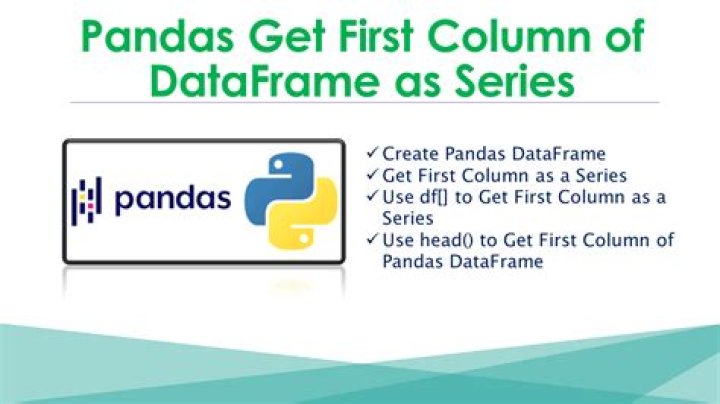 Pandas Get First Column of DataFrame as Series

pandas

✓ Create Pandas DataFrame
✓ Get First Column as a Series
✓ Use df[] to Get First Column as a Series
✓ Use head() to Get First Column of Pandas DataFrame